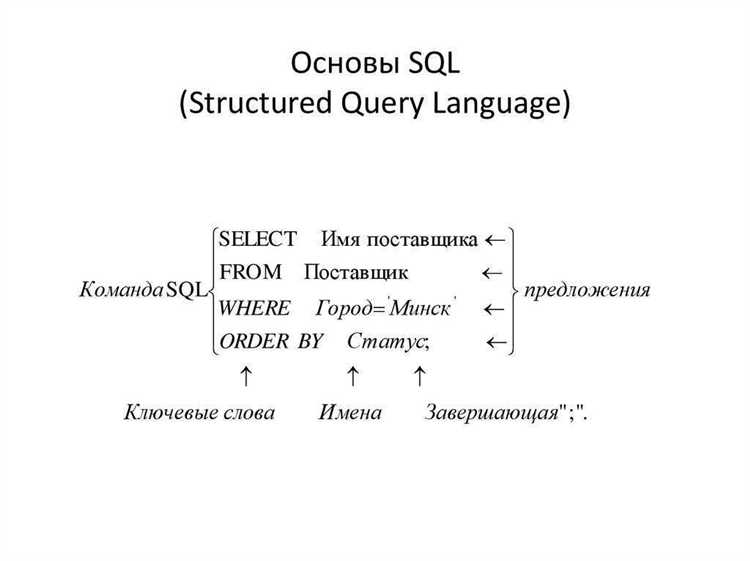 Основы SQL
(Structured Query Language)

Команда SQL
SELECT Имя поставщика ←
FROM Поставщик ←
WHERE Город='Минск' ←
ORDER BY Статус; ←
предложения

↑ ↑ ↑
Ключевые слова Имена Завершающая";".